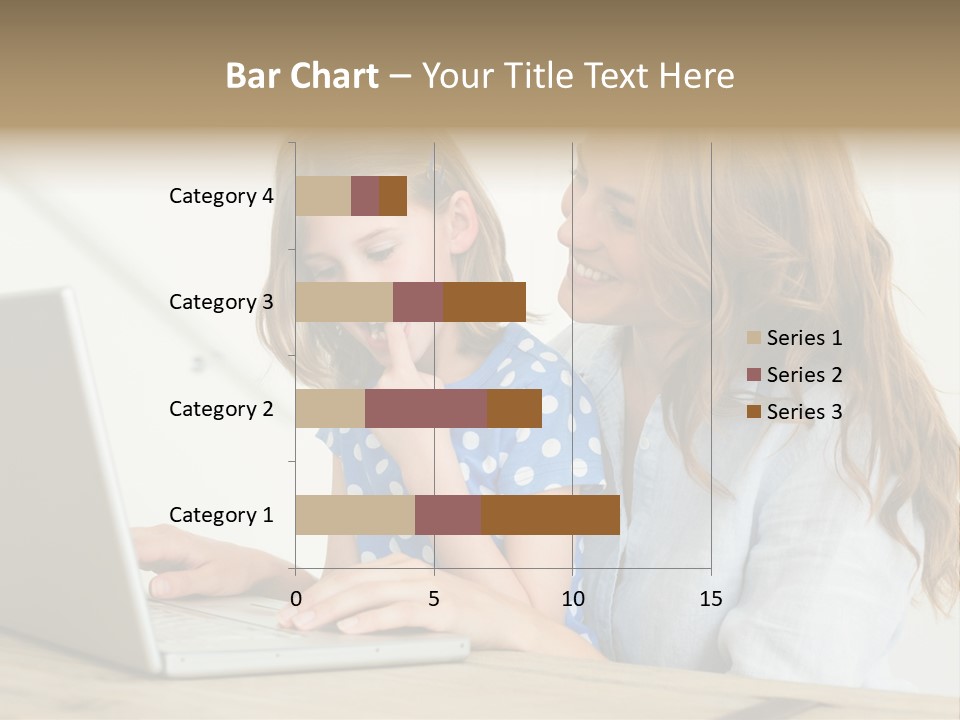 Bar Chart – Your Title Text Here

Category 4
Category 3
Category 2
Category 1

0
5
10
15

Series 1
Series 2
Series 3